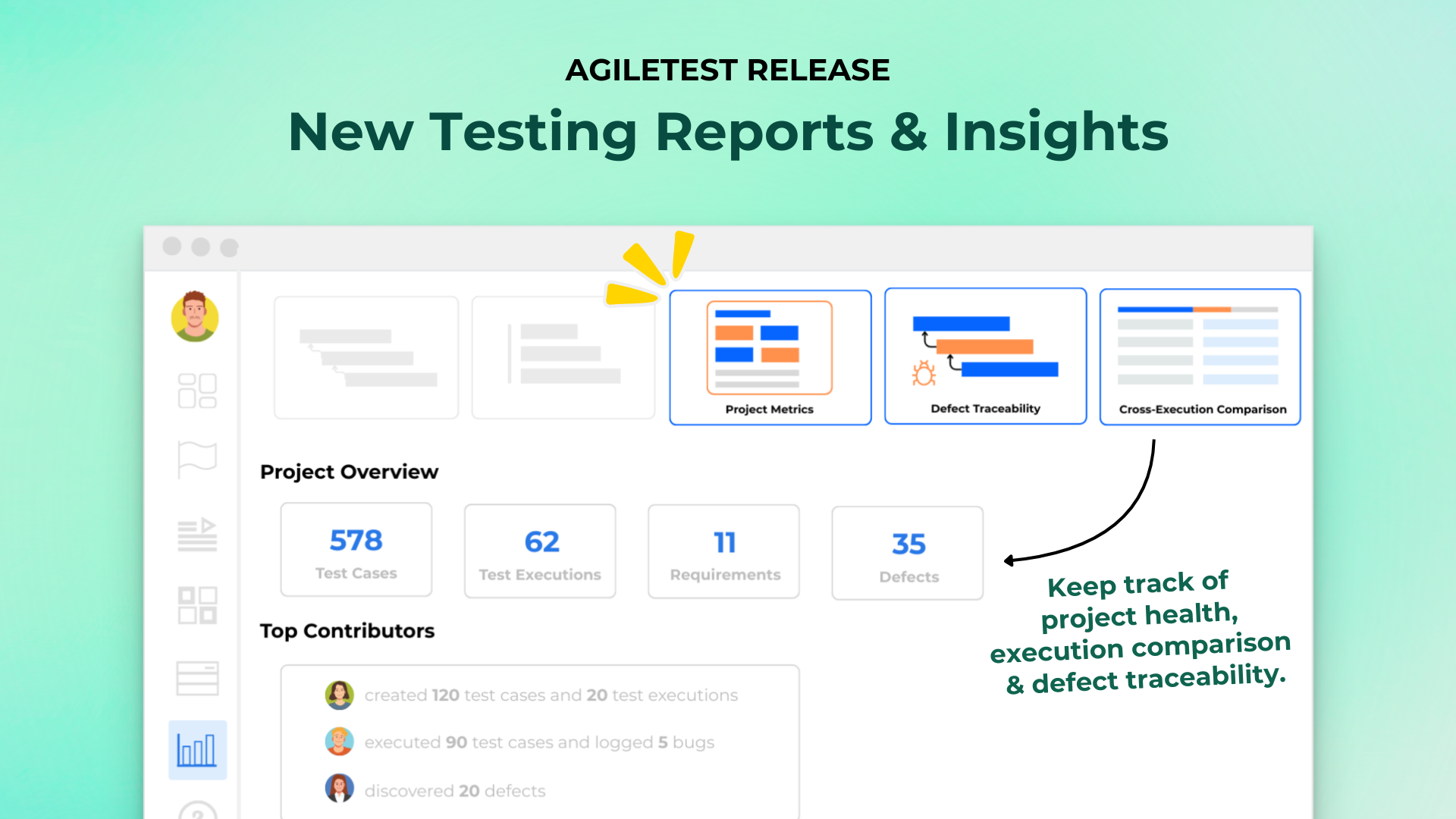 AGILETEST RELEASE

New Testing Reports & Insights

Project Metrics

Defect Traceability

Cross-Execution Comparison

Project Overview

578
Test Cases

62
Test Executions

11
Requirements

35
Defects

Keep track of project health, execution comparison & defect traceability.

Top Contributors

created 120 test cases and 20 test executions

executed 90 test cases and logged 5 bugs

discovered 20 defects